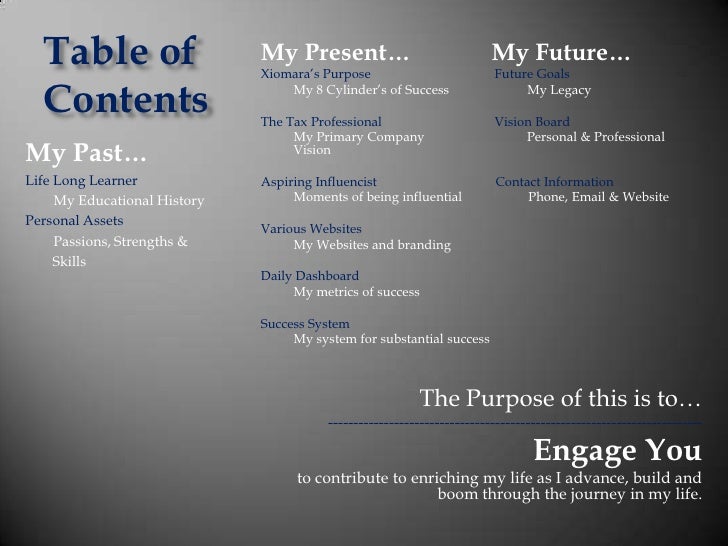 Table of Contents

My Past…

Life Long Learner
My Educational History
Personal Assets
Passions, Strengths & Skills

My Present…

Xiomara's Purpose
My 8 Cylinder's of Success

The Tax Professional
My Primary Company Vision

Aspiring Influencist
Moments of being influential

Various Websites
My Websites and branding

Daily Dashboard
My metrics of success

Success System
My system for substantial success

My Future…

Future Goals
My Legacy

Vision Board
Personal & Professional

Contact Information
Phone, Email & Website

The Purpose of this is to…

Engage You

to contribute to enriching my life as I advance, build and boom through the journey in my life.